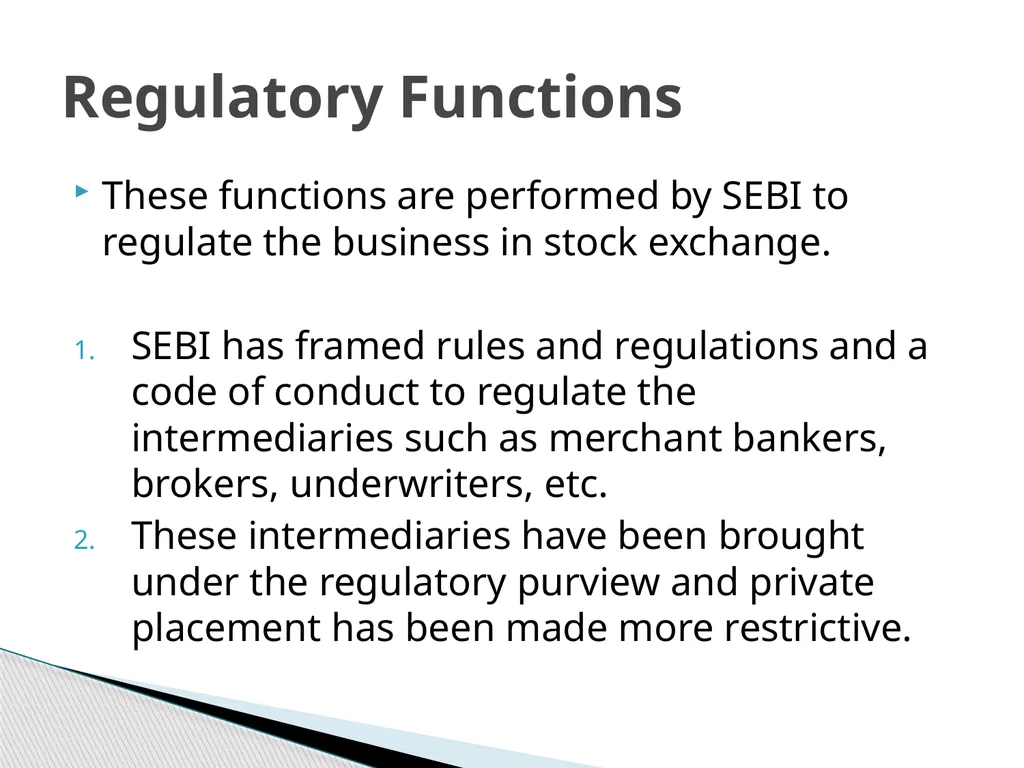 Regulatory Functions

These functions are performed by SEBI to regulate the business in stock exchange.

1. SEBI has framed rules and regulations and a code of conduct to regulate the intermediaries such as merchant bankers, brokers, underwriters, etc.
2. These intermediaries have been brought under the regulatory purview and private placement has been made more restrictive.